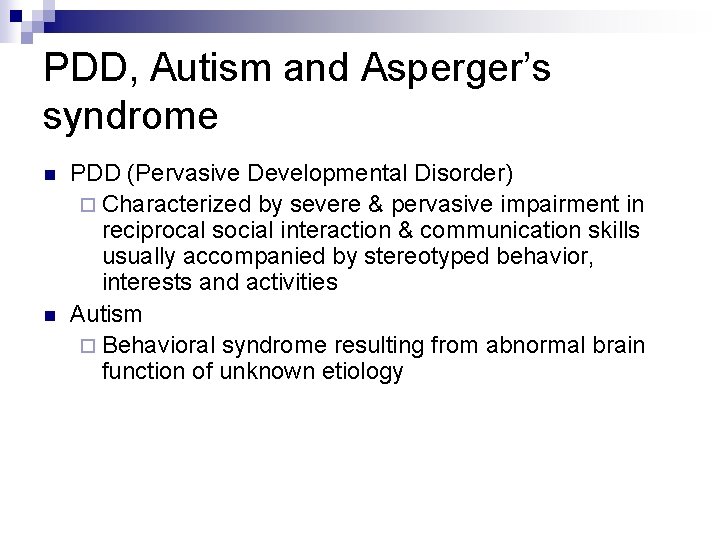 PDD, Autism and Asperger's syndrome

PDD (Pervasive Developmental Disorder)

Characterized by severe & pervasive impairment in reciprocal social interaction & communication skills usually accompanied by stereotyped behavior, interests and activities

Autism

Behavioral syndrome resulting from abnormal brain function of unknown etiology